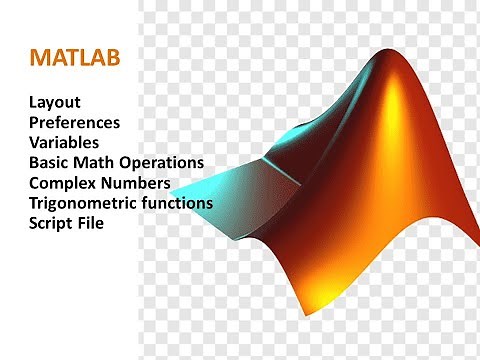 MATLAB

Layout
Preferences
Variables
Basic Math Operations
Complex Numbers
Trigonometric functions
Script File